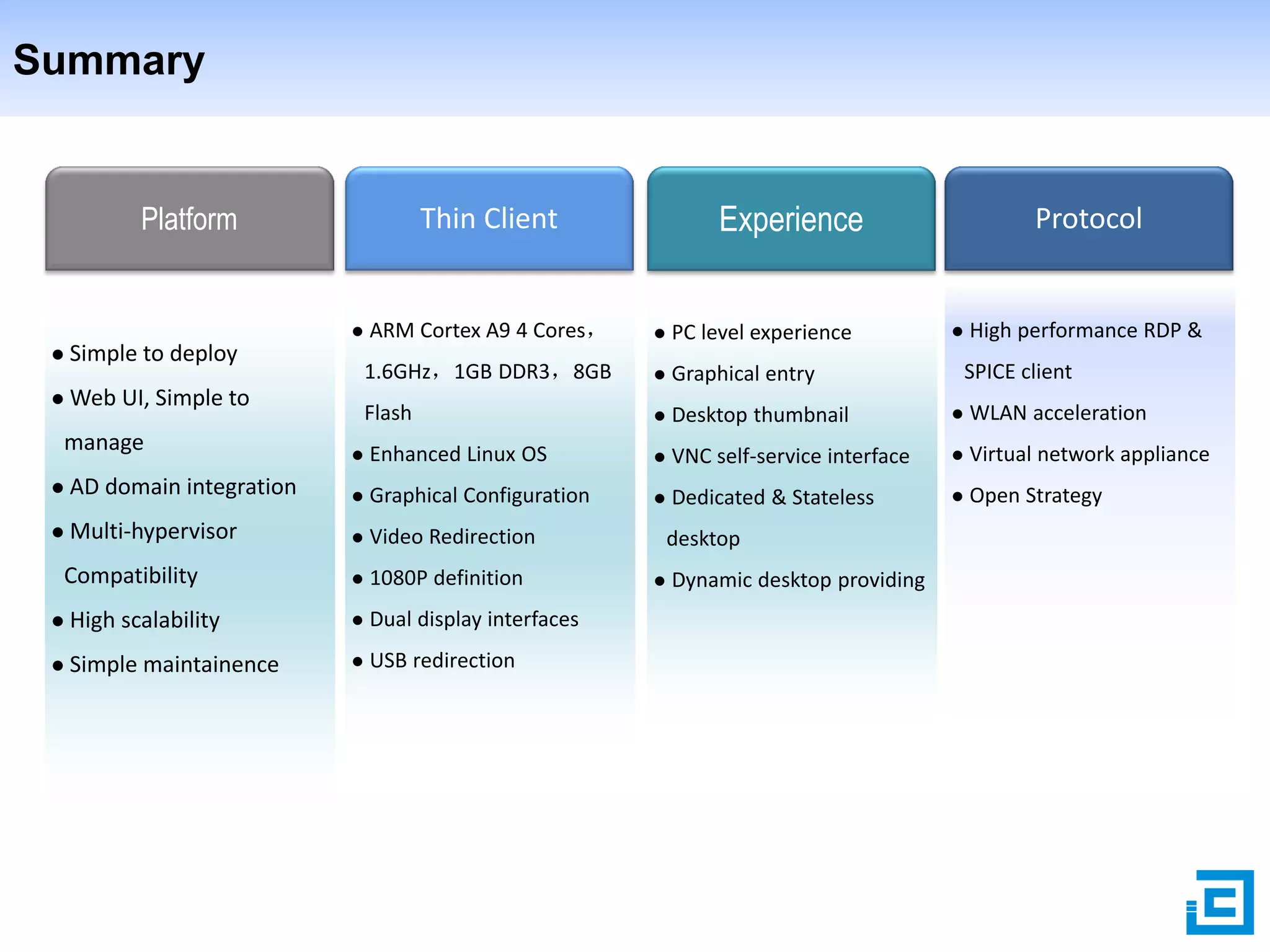 Summary

Platform

● Simple to deploy
● Web UI, Simple to manage
● AD domain integration
● Multi-hypervisor Compatibility
● High scalability
● Simple maintainence

Thin Client

● ARM Cortex A9 4 Cores，1.6GHz，1GB DDR3，8GB Flash
● Enhanced Linux OS
● Graphical Configuration
● Video Redirection
● 1080P definition
● Dual display interfaces
● USB redirection

Experience

● PC level experience
● Graphical entry
● Desktop thumbnail
● VNC self-service interface
● Dedicated & Stateless desktop
● Dynamic desktop providing

Protocol

● High performance RDP & SPICE client
● WLAN acceleration
● Virtual network appliance
● Open Strategy